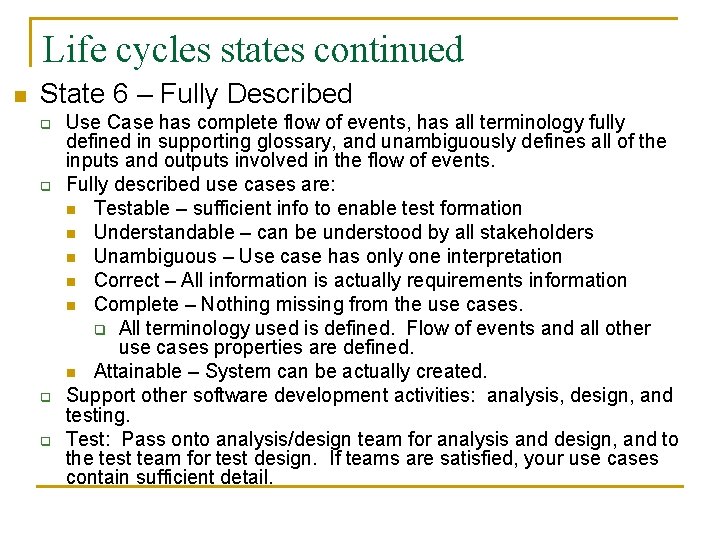 Life cycles states continued

State 6 – Fully Described

Use Case has complete flow of events, has all terminology fully defined in supporting glossary, and unambiguously defines all of the inputs and outputs involved in the flow of events.

Fully described use cases are:

Testable – sufficient info to enable test formation

Understandable – can be understood by all stakeholders

Unambiguous – Use case has only one interpretation

Correct – All information is actually requirements information

Complete – Nothing missing from the use cases.

All terminology used is defined. Flow of events and all other use cases properties are defined.

Attainable – System can be actually created.

Support other software development activities: analysis, design, and testing.

Test: Pass onto analysis/design team for analysis and design, and to the test team for test design. If teams are satisfied, your use cases contain sufficient detail.